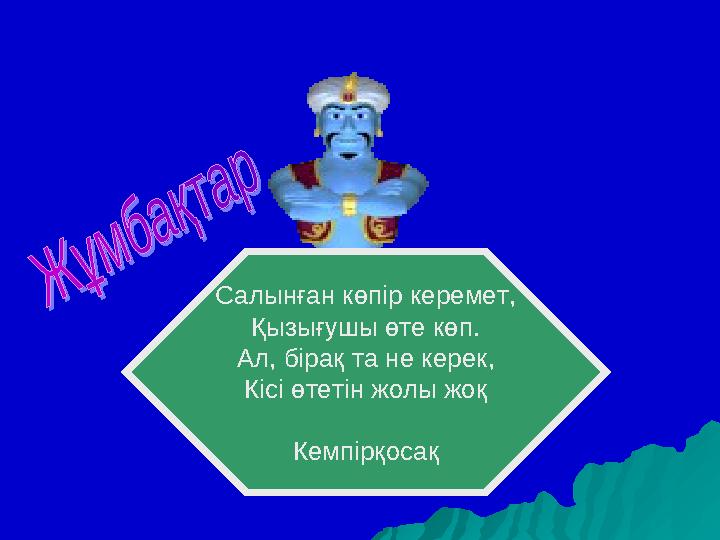 Жұмбақтар

Салынған көпір керемет,
Қызығушы өте көп.
Ал, бірақ та не керек,
Кісі өтетін жолы жоқ

Кемпірқосақ